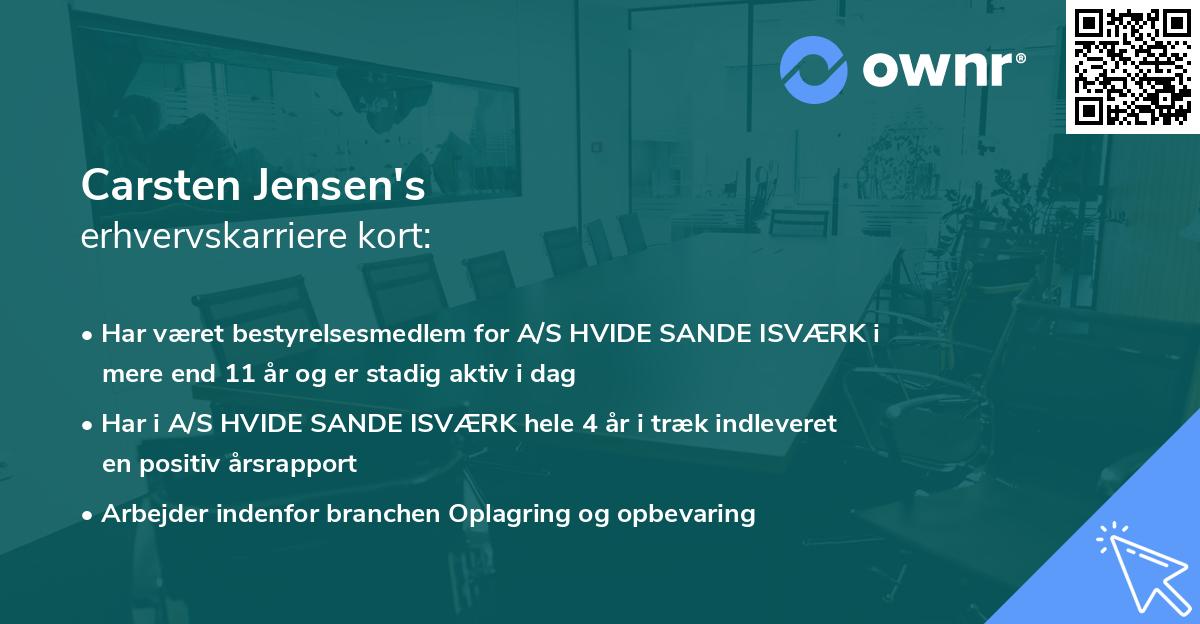 ownr®

Carsten Jensen's
erhvervskarriere kort:

• Har været bestyrelsesmedlem for A/S HVIDE SANDE ISVÆRK i mere end 11 år og er stadig aktiv i dag

• Har i A/S HVIDE SANDE ISVÆRK hele 4 år i træk indleveret en positiv årsrapport

• Arbejder indenfor branchen Oplagring og opbevaring